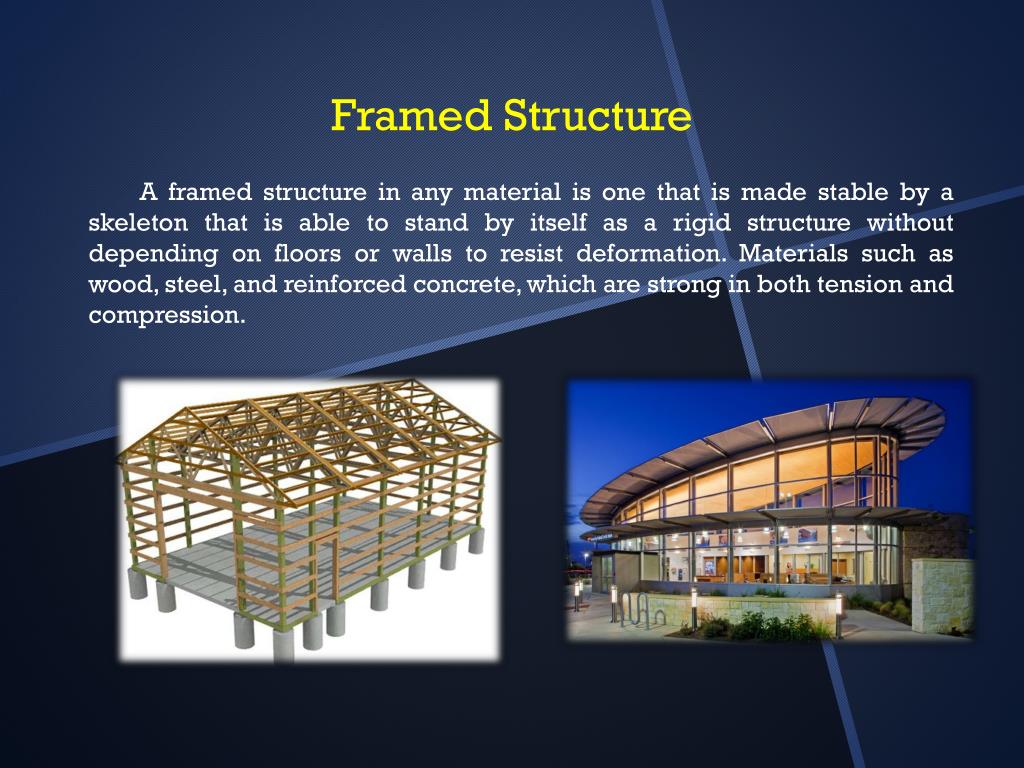 Framed Structure

A framed structure in any material is one that is made stable by a skeleton that is able to stand by itself as a rigid structure without depending on floors or walls to resist deformation. Materials such as wood, steel, and reinforced concrete, which are strong in both tension and compression.